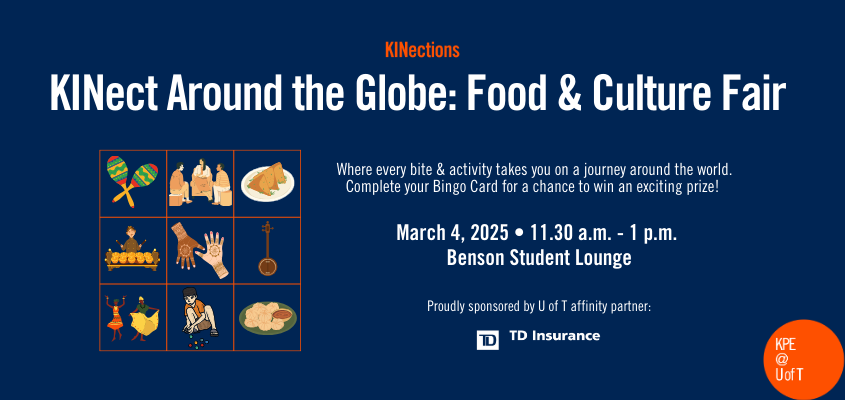 KINections

KINect Around the Globe: Food & Culture Fair

Where every bite & activity takes you on a journey around the world. Complete your Bingo Card for a chance to win an exciting prize!

March 4, 2025 • 11.30 a.m. - 1 p.m.
Benson Student Lounge

Proudly sponsored by U of T affinity partner:

TD TD Insurance

KPE
@
U of T